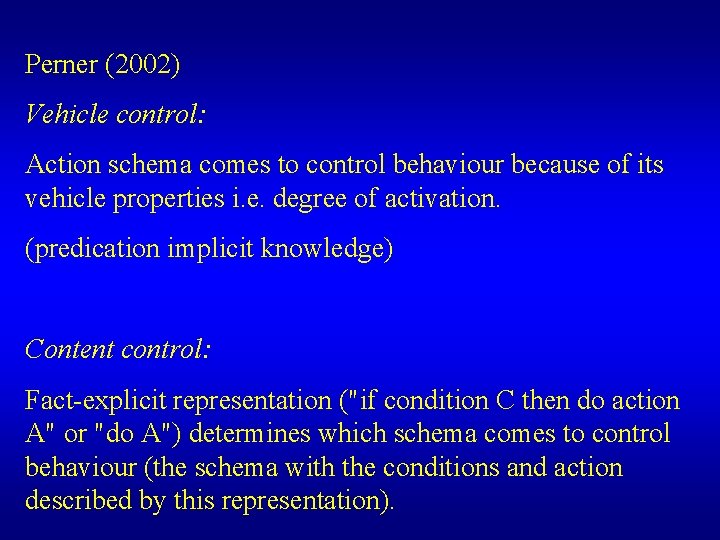 Perner (2002)

Vehicle control:

Action schema comes to control behaviour because of its vehicle properties i.e. degree of activation.

(predication implicit knowledge)

Content control:

Fact-explicit representation ("if condition C then do action A" or "do A") determines which schema comes to control behaviour (the schema with the conditions and action described by this representation).